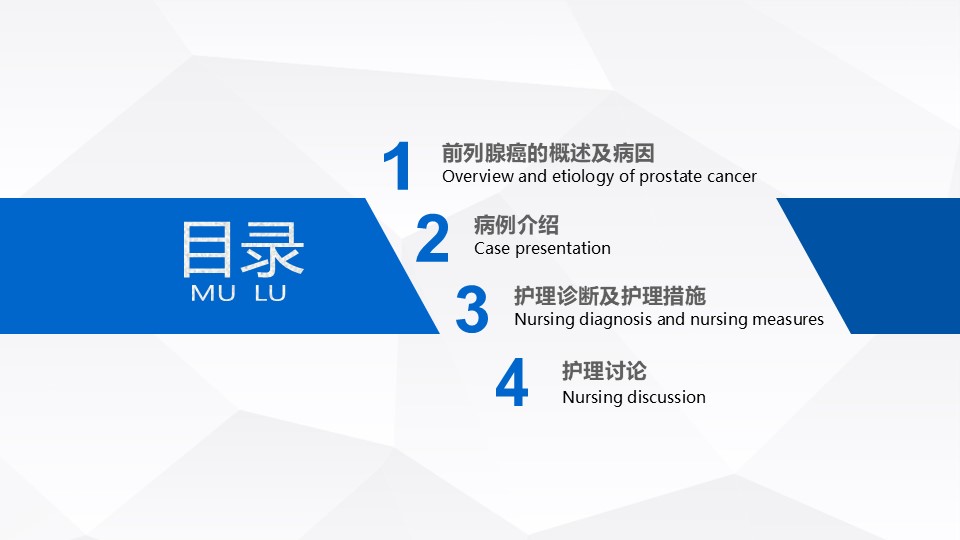 目录
MU LU

1
前列腺癌的概述及病因
Overview and etiology of prostate cancer

2
病例介绍
Case presentation

3
护理诊断及护理措施
Nursing diagnosis and nursing measures

4
护理讨论
Nursing discussion